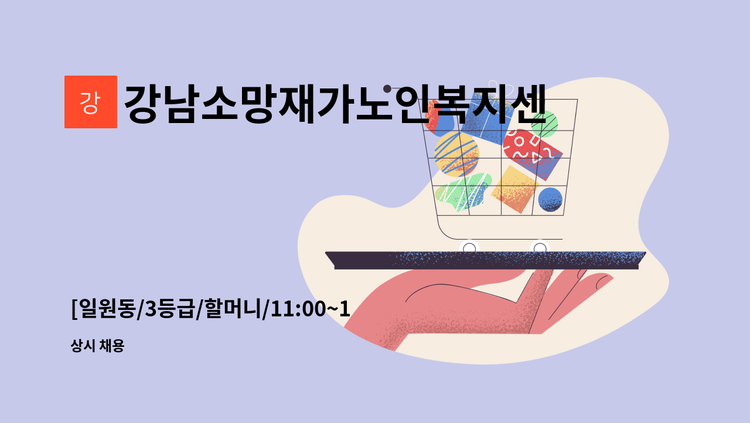 강

강남소망재가노인복지센

[일원동/3등급/할머니/11:00~1

상시 채용